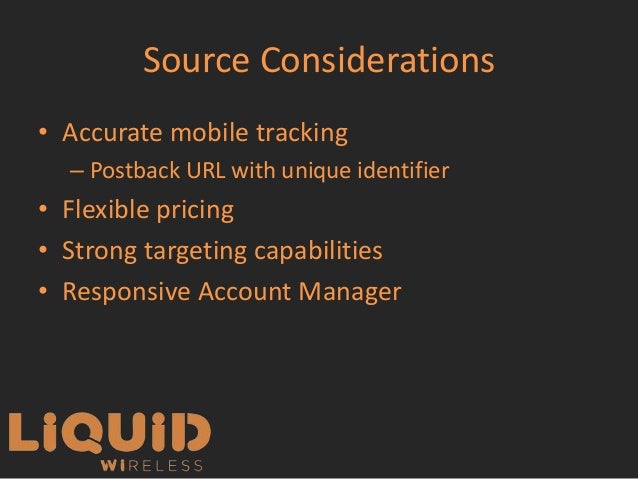 Source Considerations

• Accurate mobile tracking
– Postback URL with unique identifier
• Flexible pricing
• Strong targeting capabilities
• Responsive Account Manager

LiQUiD
WIRELESS